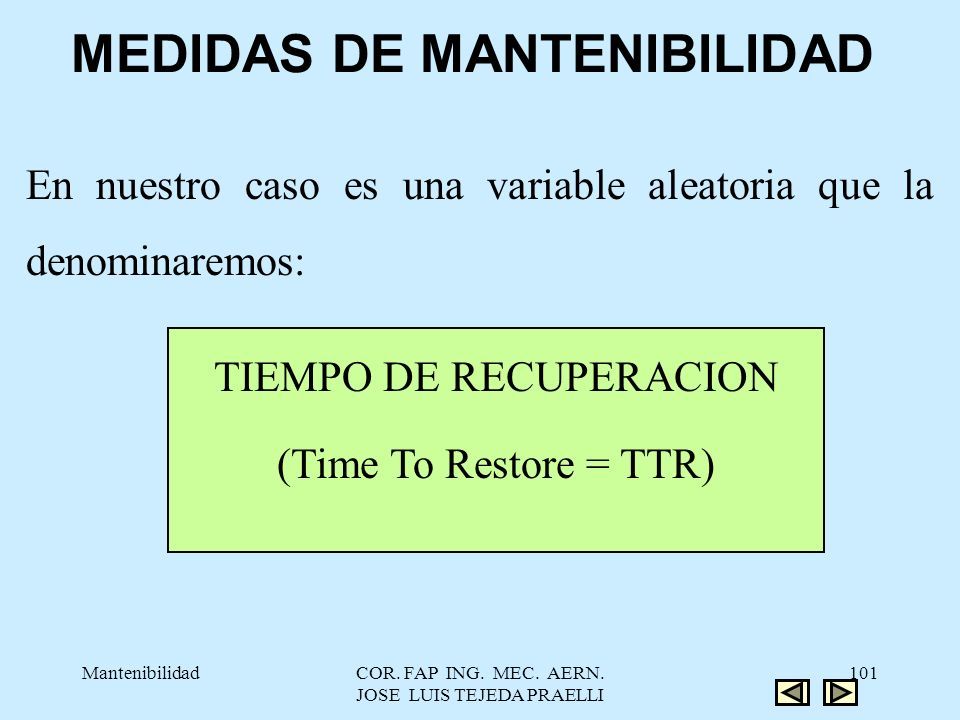 MEDIDAS DE MANTENIBILIDAD

En nuestro caso es una variable aleatoria que la denominaremos:

TIEMPO DE RECUPERACION

(Time To Restore = TTR)

Mantenibilidad

COR. FAP ING. MEC. AERN. JOSE LUIS TEJEDA PRAELLI

101